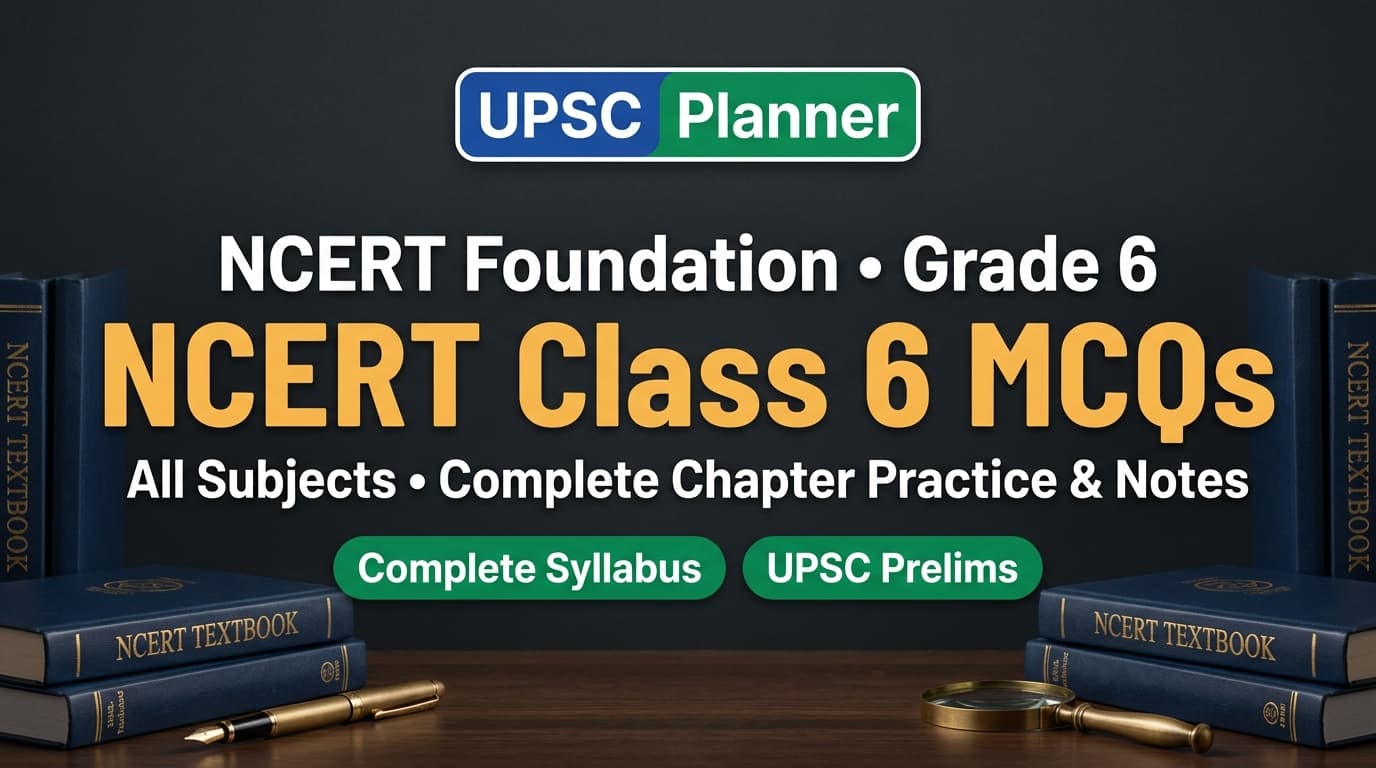 UPSC Planner

NCERT Foundation • Grade 6

NCERT Class 6 MCQs

All Subjects • Complete Chapter Practice & Notes

Complete Syllabus UPSC Prelims

NCERT TEXTBOOK

NCERT TEXTBOOK

NCERT TEXTBOOK

NCERT TEXTBOOK